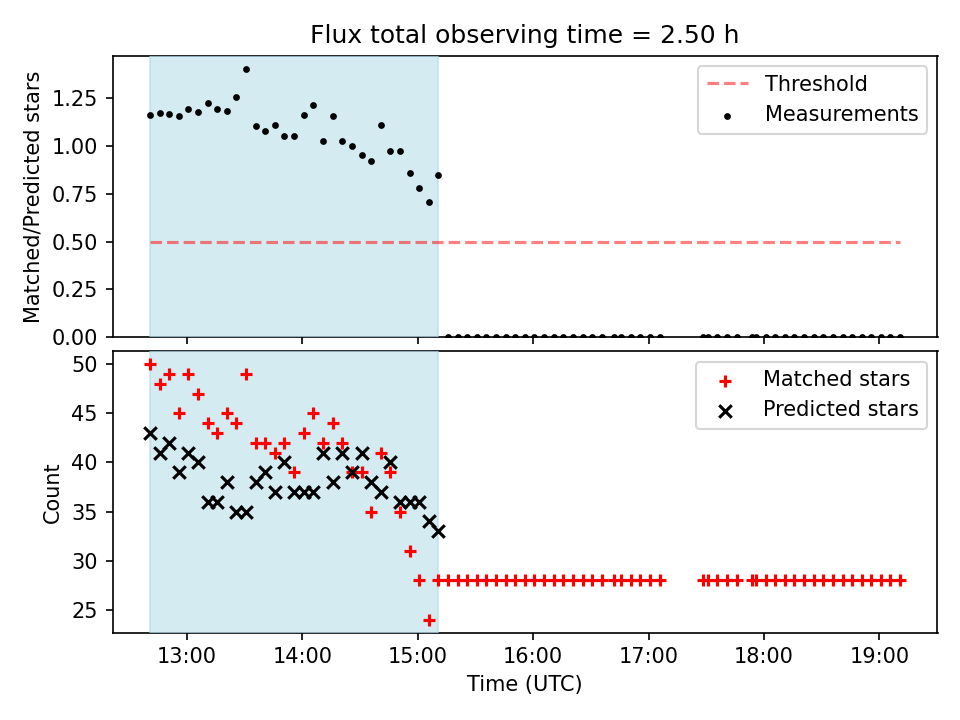 Flux total observing time = 2.50 h

Matched/Predicted stars

1.25
1.00
0.75
0.50
0.25
0.00

Threshold
Measurements

Count

50
45
40
35
30
25

Matched stars
Predicted stars

13:00 14:00 15:00 16:00 17:00 18:00 19:00

Time (UTC)